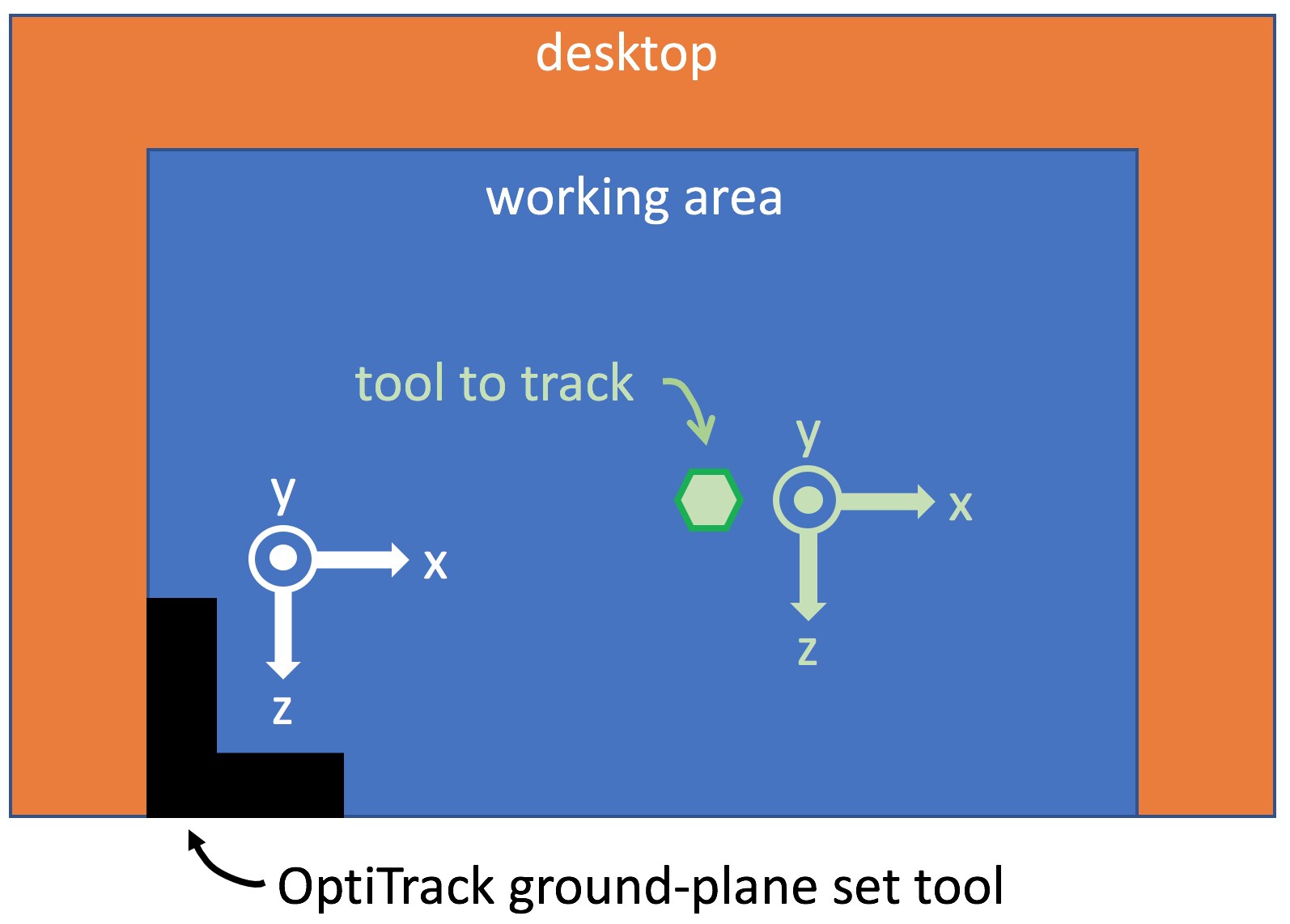 desktop

working area

tool to track

y

x

z

y

x

z

OptiTrack ground-plane set tool